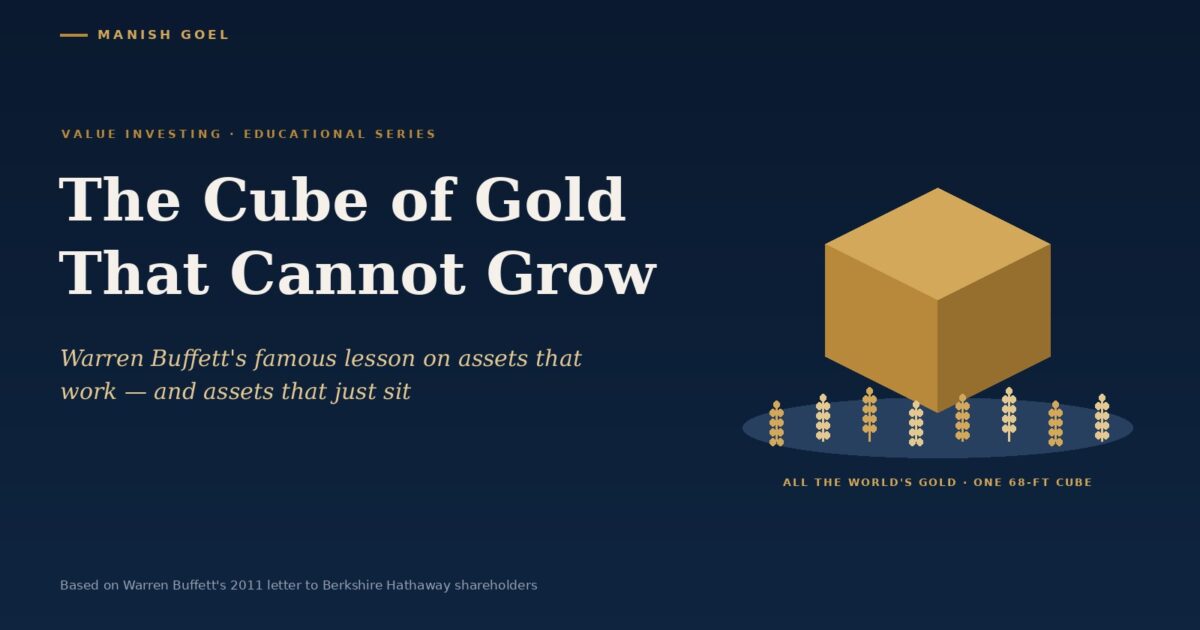 MANISH GOEL

VALUE INVESTING · EDUCATIONAL SERIES

The Cube of Gold That Cannot Grow

Warren Buffett's famous lesson on assets that work — and assets that just sit

ALL THE WORLD'S GOLD · ONE 68-FT CUBE

Based on Warren Buffett's 2011 letter to Berkshire Hathaway shareholders